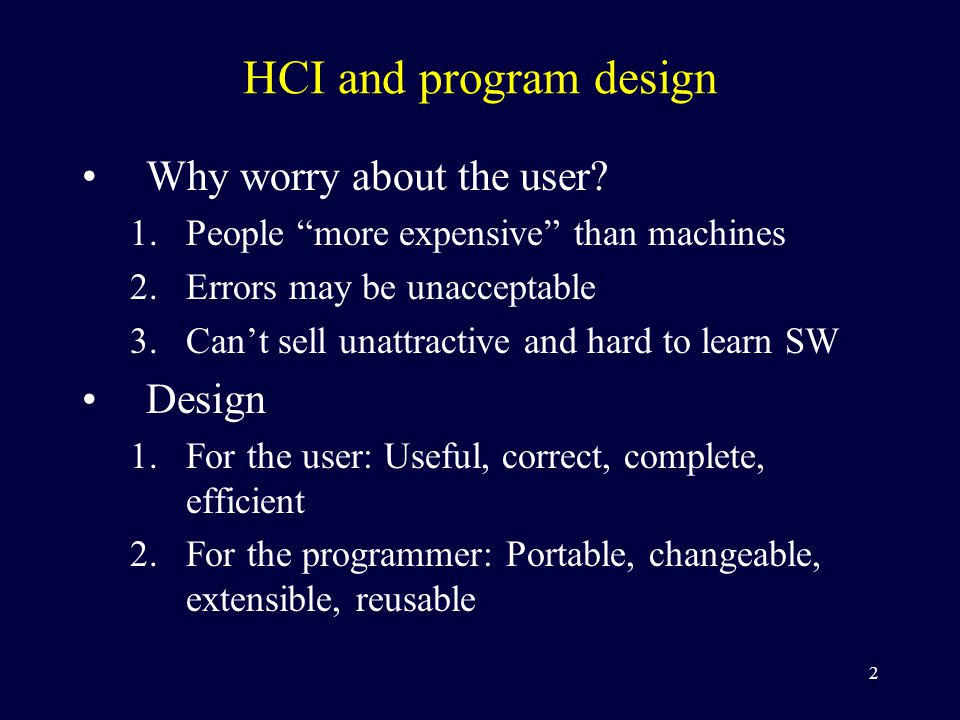 HCI and program design

• Why worry about the user?
1. People “more expensive” than machines
2. Errors may be unacceptable
3. Can’t sell unattractive and hard to learn SW

• Design
1. For the user: Useful, correct, complete, efficient
2. For the programmer: Portable, changeable, extensible, reusable

2